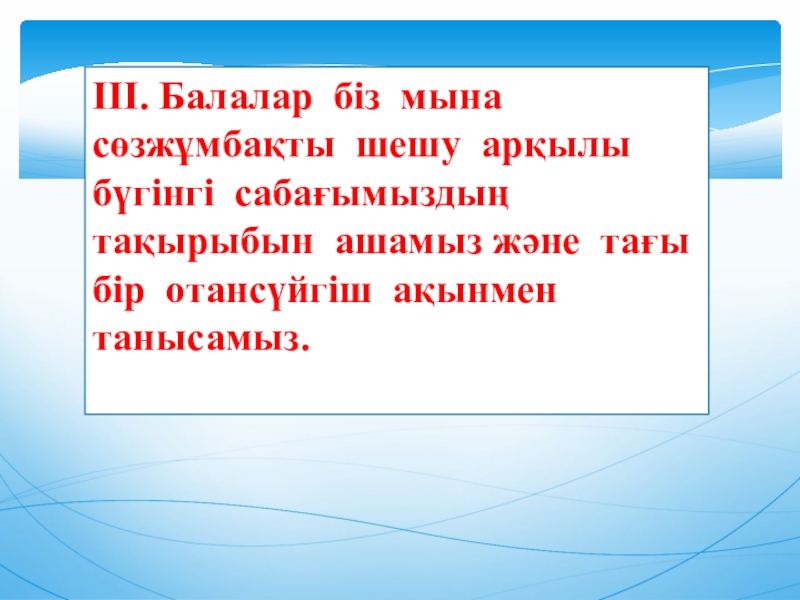 ІІІ. Балалар біз мына сөзжұмбақты шешу арқылы бүгінгі сабағымыздың тақырыбын ашамыз және тағы бір отансүйгіш ақынмен танысамыз.